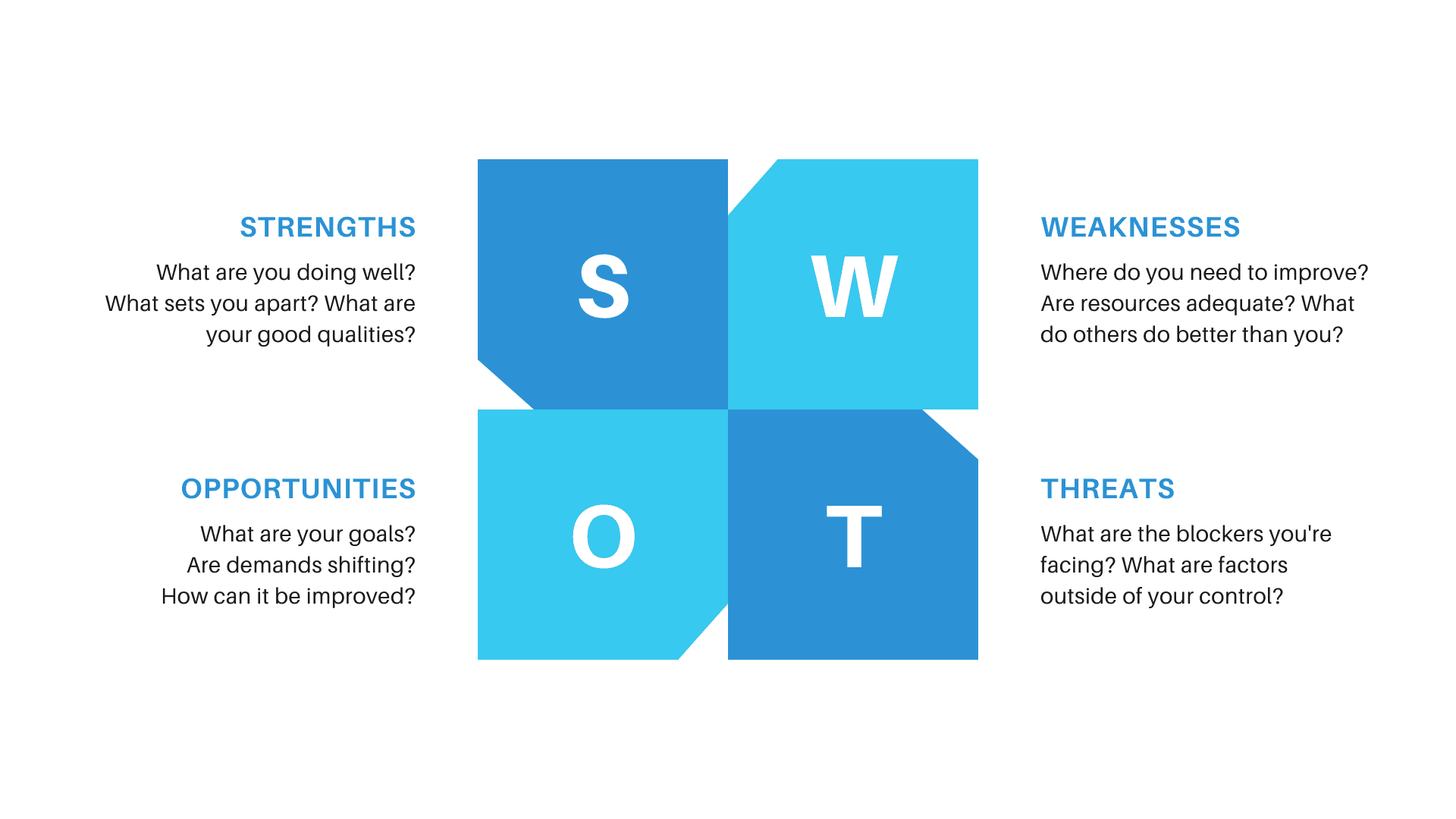 STRENGTHS

What are you doing well? What sets you apart? What are your good qualities?

S

W

WEAKNESSES

Where do you need to improve? Are resources adequate? What do others do better than you?

OPPORTUNITIES

What are your goals? Are demands shifting? How can it be improved?

O

T

THREATS

What are the blockers you're facing? What are factors outside of your control?